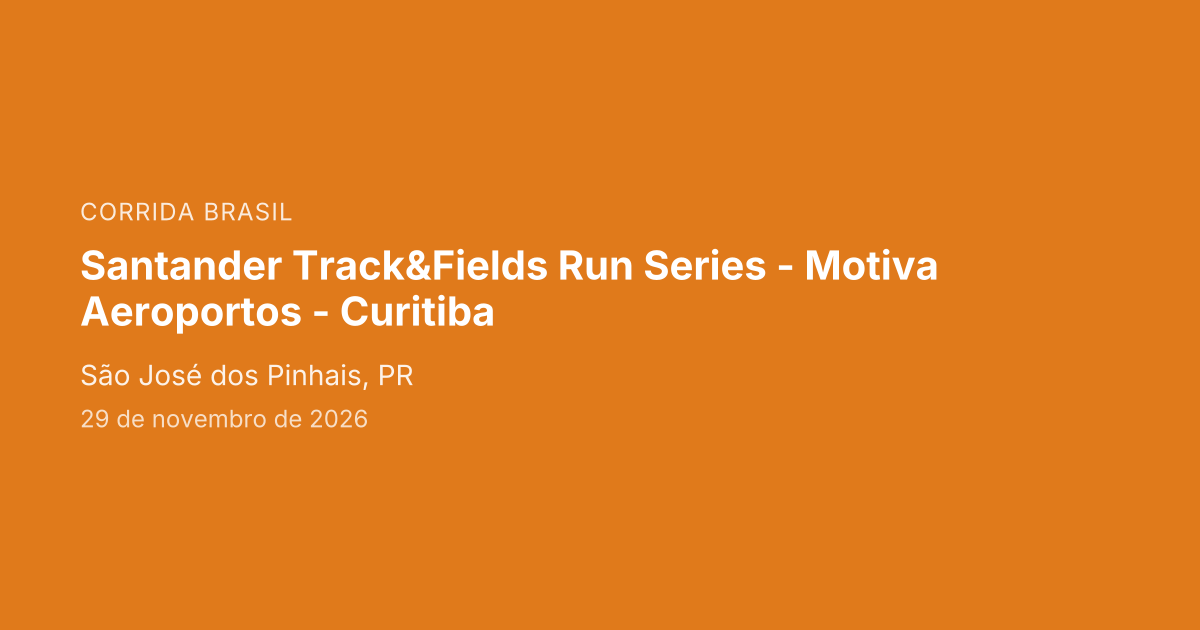 CORRIDA BRASIL

Santander Track&Fields Run Series - Motiva Aeroportos - Curitiba

São José dos Pinhais, PR

29 de novembro de 2026